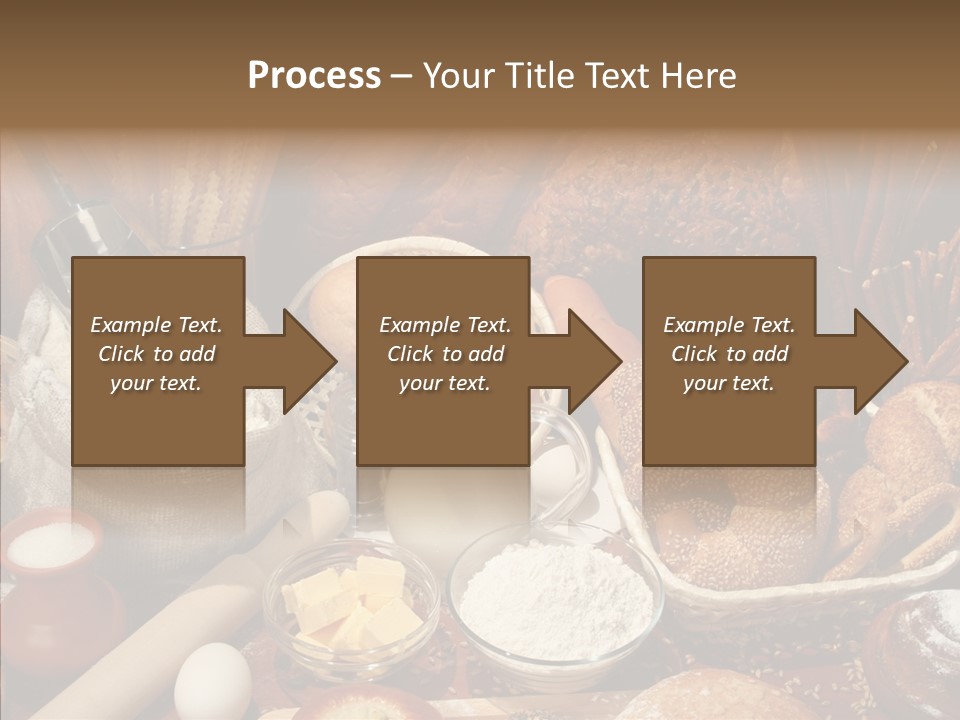 Process – Your Title Text Here

Example Text. Click to add your text.

Example Text. Click to add your text.

Example Text. Click to add your text.